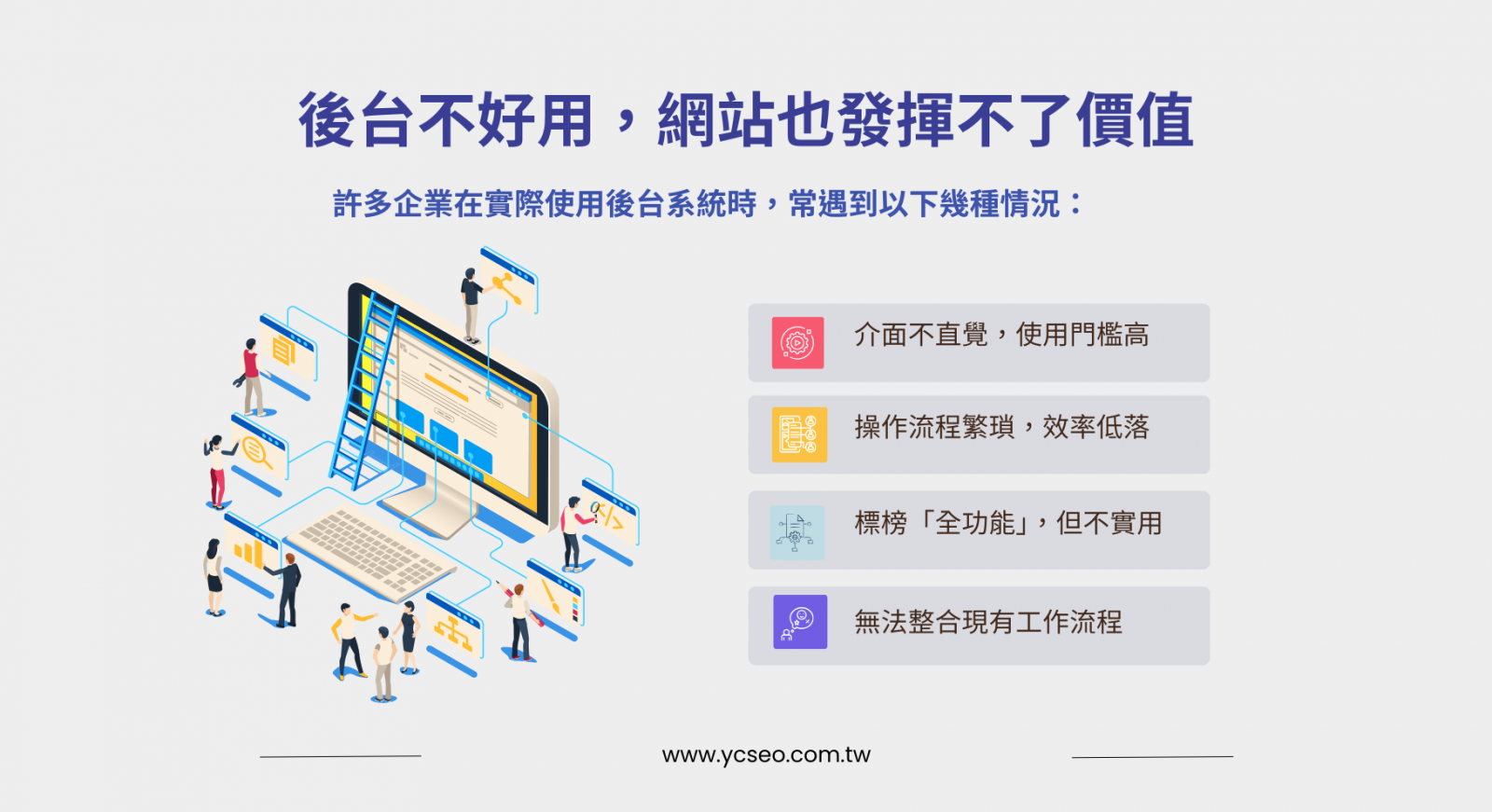 後台不好用，網站也發揮不了價值

許多企業在實際使用後台系統時，常遇到以下幾種情況：

介面不直覺，使用門檻高

操作流程繁瑣，效率低落

標榜「全功能」，但不實用

無法整合現有工作流程

www.ycseo.com.tw